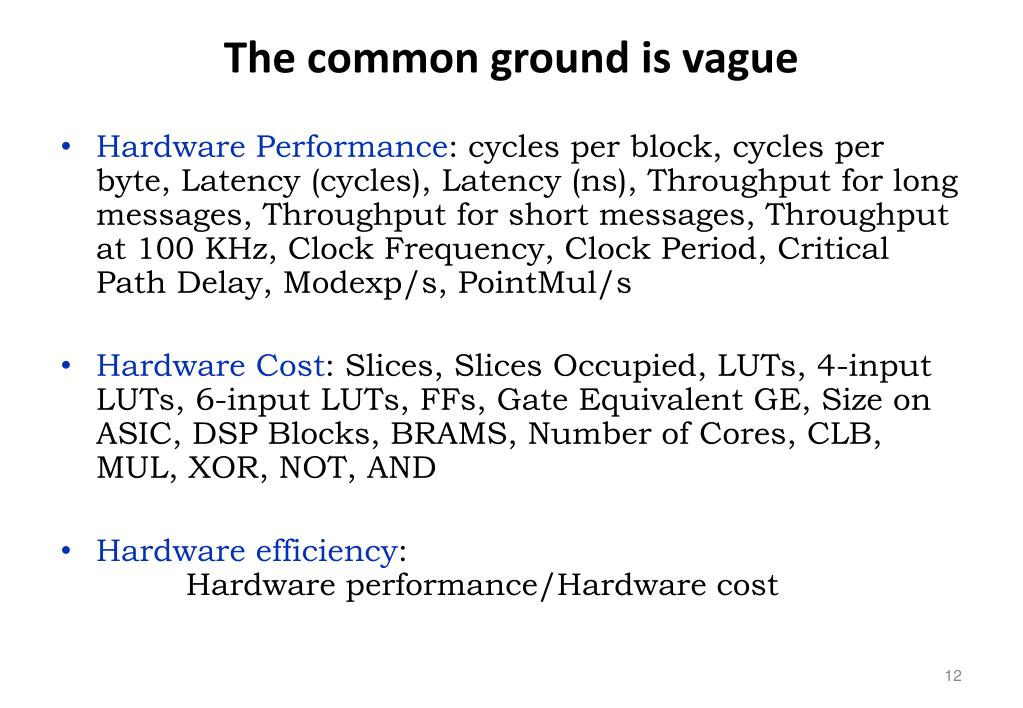 The common ground is vague

• Hardware Performance: cycles per block, cycles per byte, Latency (cycles), Latency (ns), Throughput for long messages, Throughput for short messages, Throughput at 100 KHz, Clock Frequency, Clock Period, Critical Path Delay, Modexp/s, PointMul/s

• Hardware Cost: Slices, Slices Occupied, LUTs, 4-input LUTs, 6-input LUTs, FFs, Gate Equivalent GE, Size on ASIC, DSP Blocks, BRAMS, Number of Cores, CLB, MUL, XOR, NOT, AND

• Hardware efficiency:
Hardware performance/Hardware cost

12